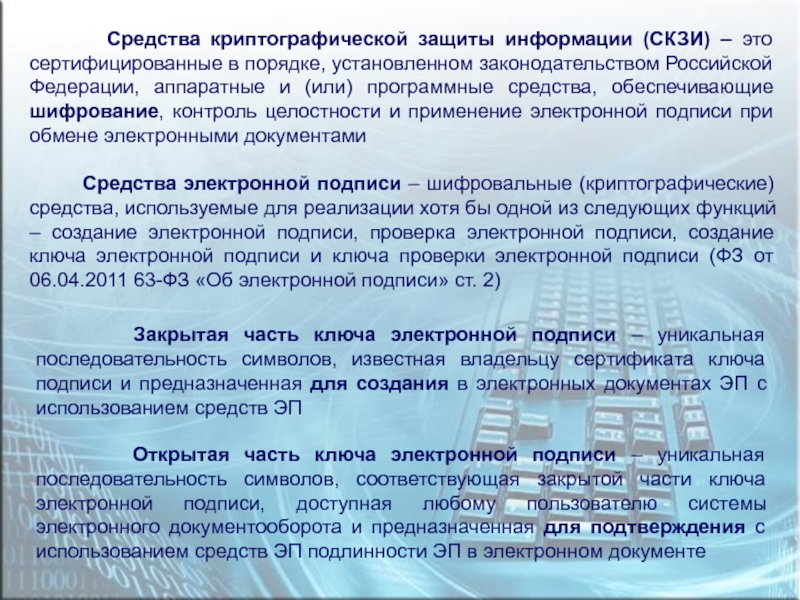 Средства криптографической защиты информации (СКЗИ) – это сертифицированные в порядке, установленном законодательством Российской Федерации, аппаратные и (или) программные средства, обеспечивающие шифрование, контроль целостности и применение электронной подписи при обмене электронными документами

Средства электронной подписи – шифровальные (криптографические) средства, используемые для реализации хотя бы одной из следующих функций – создание электронной подписи, проверка электронной подписи, создание ключа электронной подписи и ключа проверки электронной подписи (ФЗ от 06.04.2011 63-ФЗ «Об электронной подписи» ст. 2)

Закрытая часть ключа электронной подписи – уникальная последовательность символов, известная владельцу сертификата ключа подписи и предназначенная для создания в электронных документах ЭП с использованием средств ЭП

Открытая часть ключа электронной подписи – уникальная последовательность символов, соответствующая закрытой части ключа электронной подписи, доступная любому пользователю системы электронного документооборота и предназначенная для подтверждения с использованием средств ЭП подлинности ЭП в электронном документе